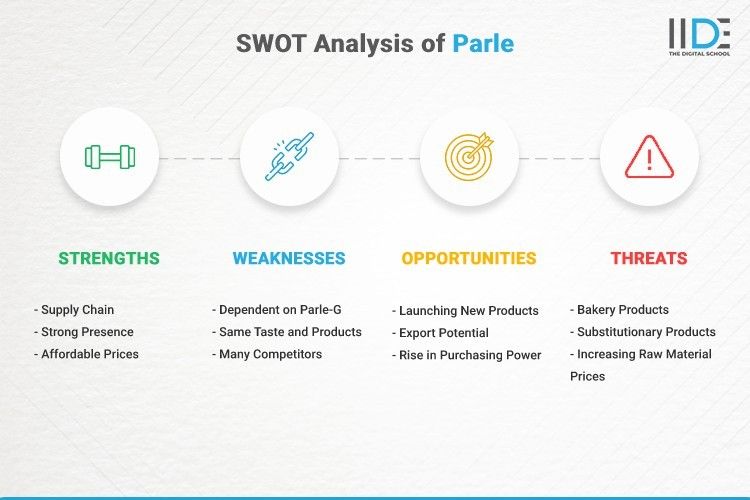 SWOT Analysis of Parle

IIDE
THE DIGITAL SCHOOL

STRENGTHS

- Supply Chain
- Strong Presence
- Affordable Prices

WEAKNESSES

- Dependent on Parle-G
- Same Taste and Products
- Many Competitors

OPPORTUNITIES

- Launching New Products
- Export Potential
- Rise in Purchasing Power

THREATS

- Bakery Products
- Substitutionary Products
- Increasing Raw Material Prices